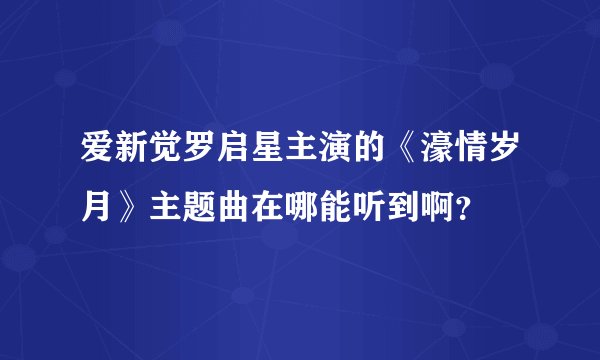 爱新觉罗启星主演的《濠情岁月》主题曲在哪能听到啊?